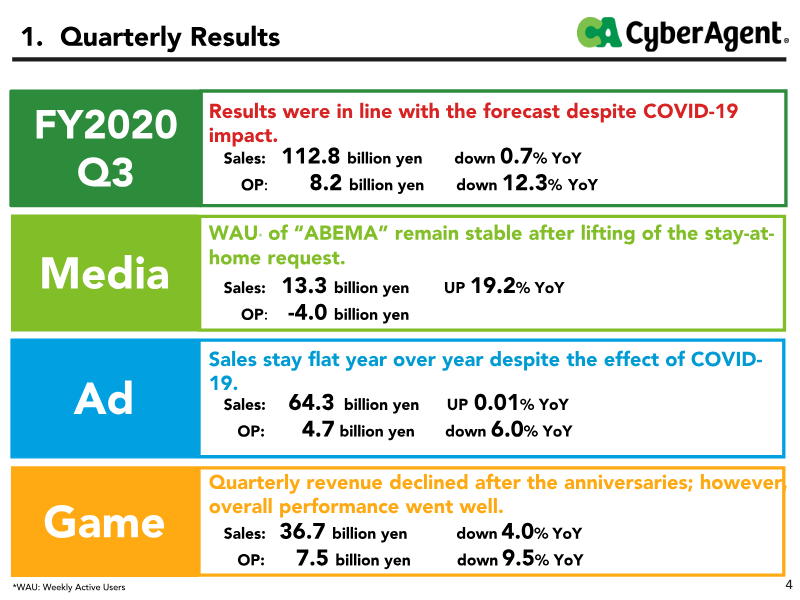 1. Quarterly Results

CyberAgent.

FY2020 Q3

Results were in line with the forecast despite COVID-19 impact.

Sales: 112.8 billion yen down 0.7% YoY
OP: 8.2 billion yen down 12.3% YoY

Media

WAU* of "ABEMA" remain stable after lifting of the stay-at-home request.

Sales: 13.3 billion yen UP 19.2% YoY
OP: -4.0 billion yen

Ad

Sales stay flat year over year despite the effect of COVID-19.

Sales: 64.3 billion yen UP 0.01% YoY
OP: 4.7 billion yen down 6.0% YoY

Game

Quarterly revenue declined after the anniversaries; however, overall performance went well.

Sales: 36.7 billion yen down 4.0% YoY
OP: 7.5 billion yen down 9.5% YoY

*WAU: Weekly Active Users

4